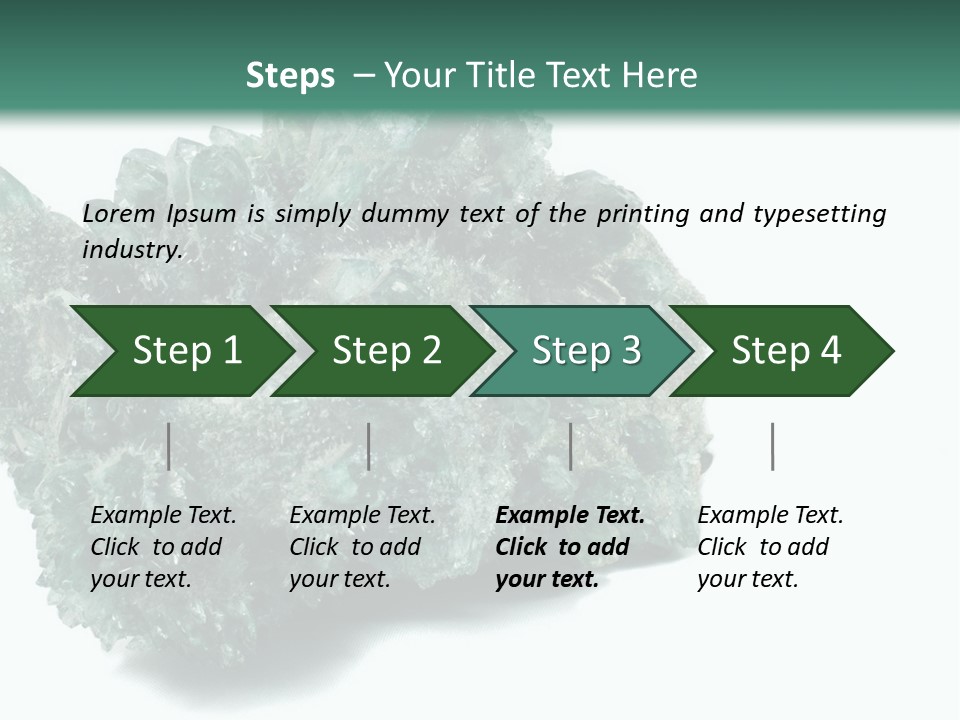 Steps – Your Title Text Here

Lorem Ipsum is simply dummy text of the printing and typesetting industry.

Step 1

Step 2

Step 3

Step 4

Example Text. Click to add your text.

Example Text. Click to add your text.

Example Text. Click to add your text.

Example Text. Click to add your text.